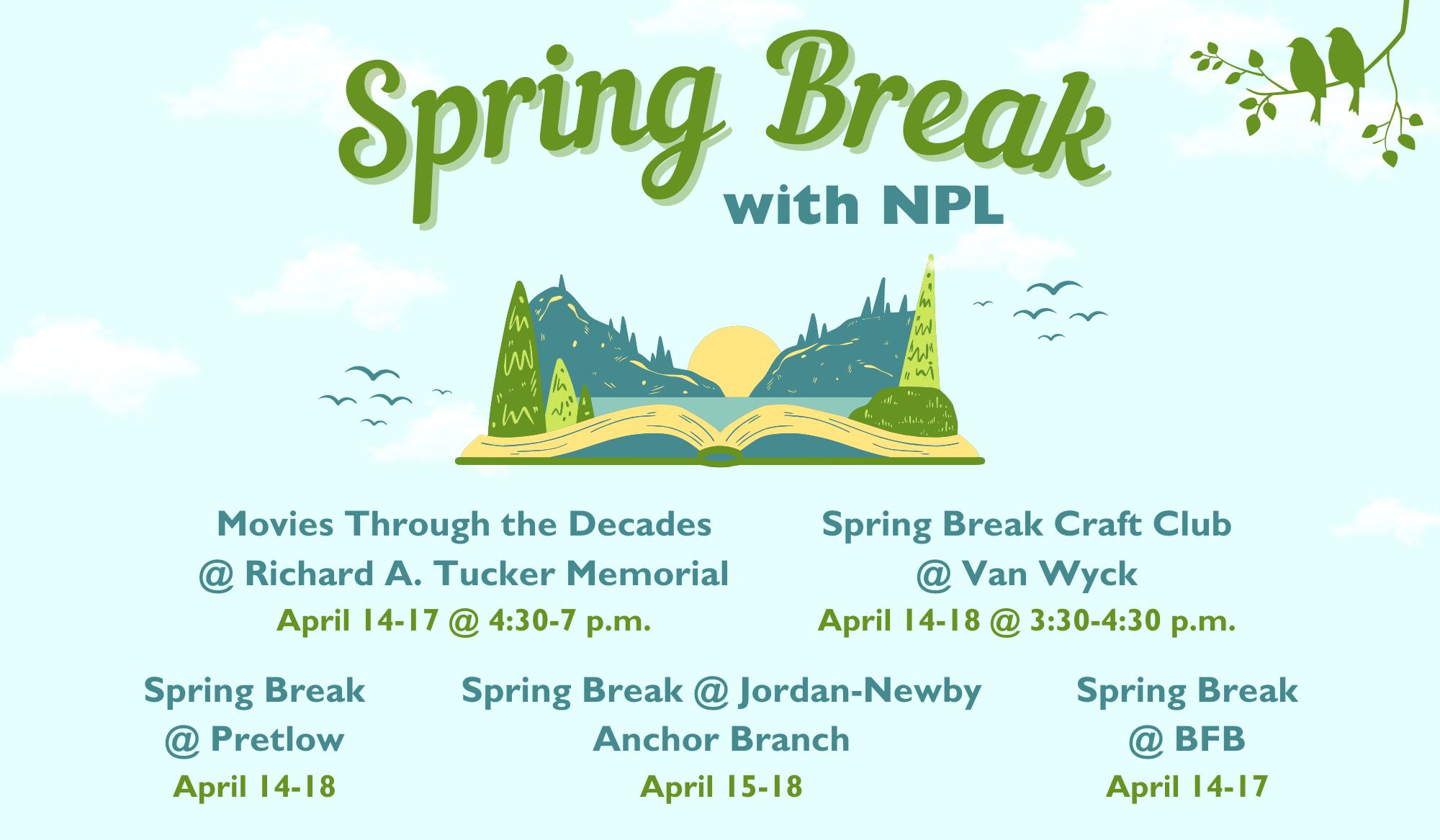 Spring Break
with NPL

Movies Through the Decades
@ Richard A. Tucker Memorial
April 14-17 @ 4:30-7 p.m.

Spring Break Craft Club
@ Van Wyck
April 14-18 @ 3:30-4:30 p.m.

Spring Break
@ Pretlow
April 14-18

Spring Break @ Jordan-Newby
Anchor Branch
April 15-18

Spring Break
@ BFB
April 14-17